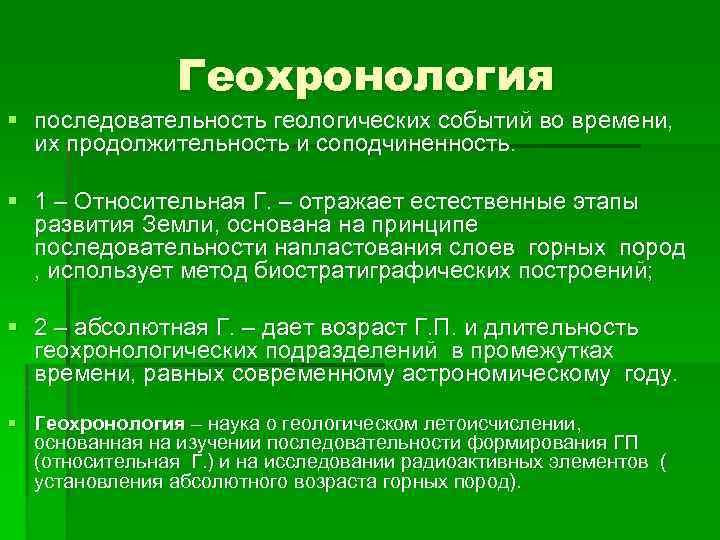 Геохронология

▪ последовательность геологических событий во времени, их продолжительность и соподчиненность.

▪ 1 – Относительная Г. – отражает естественные этапы развития Земли, основана на принципе последовательности напластования слоев горных пород , использует метод биостратиграфических построений;

▪ 2 – абсолютная Г. – дает возраст Г.П. и длительность геохронологических подразделений в промежутках времени, равных современному астрономическому году.

▪ Геохронология – наука о геологическом летоисчислении, основанная на изучении последовательности формирования ГП (относительная Г.) и на исследовании радиоактивных элементов ( установления абсолютного возраста горных пород).